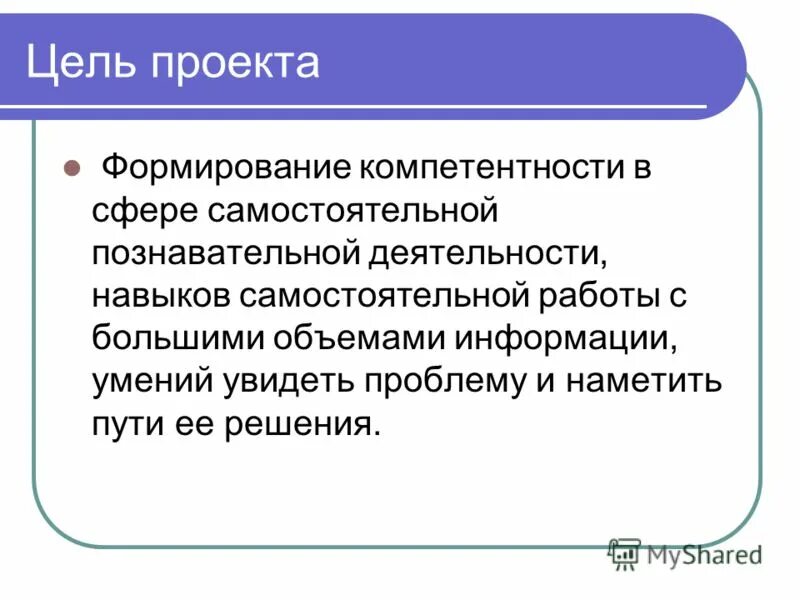 Цель проекта

Формирование компетентности в сфере самостоятельной познавательной деятельности, навыков самостоятельной работы с большими объемами информации, умений увидеть проблему и наметить пути ее решения.

MyShared